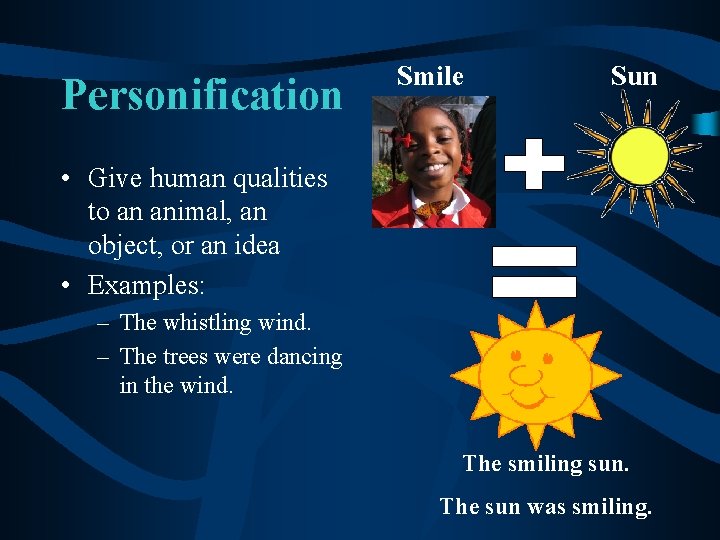 Personification

• Give human qualities to an animal, an object, or an idea
• Examples:
– The whistling wind.
– The trees were dancing in the wind.

Smile

Sun

The smiling sun.

The sun was smiling.